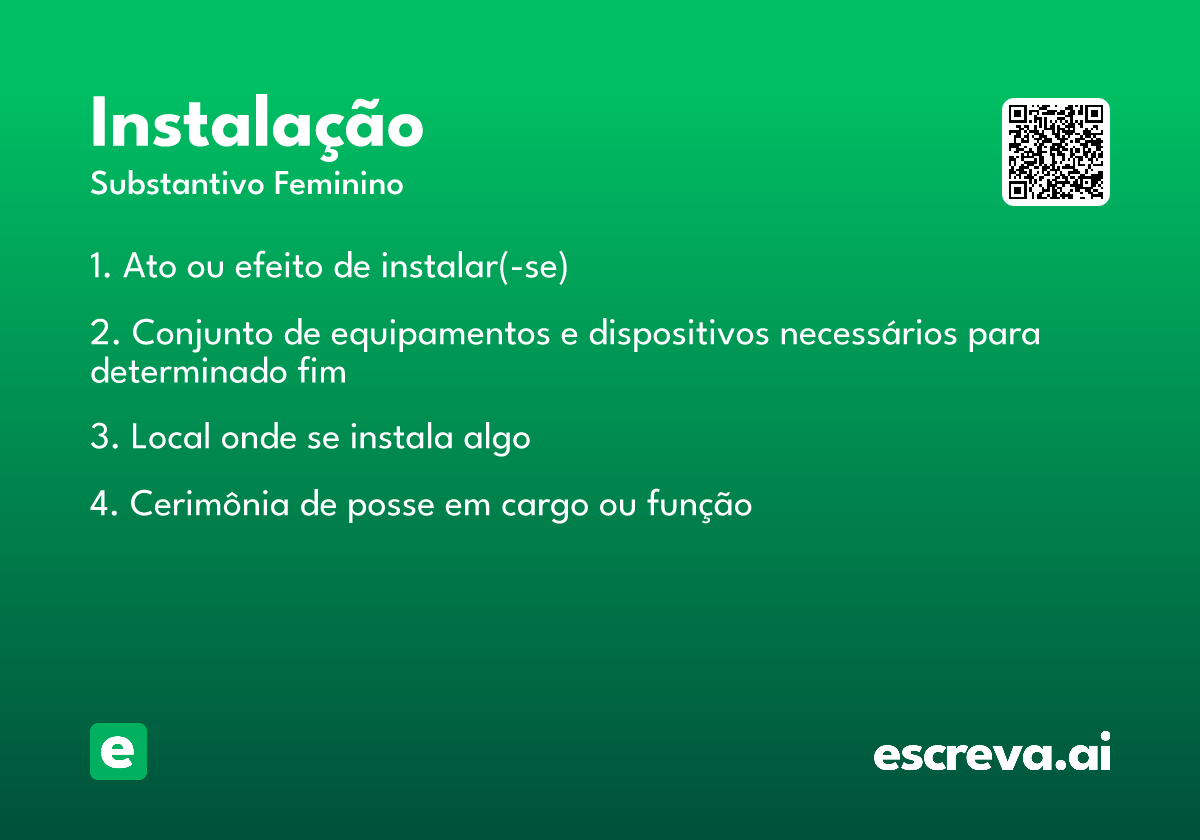 Instalação
Substantivo Feminino

1. Ato ou efeito de instalar(-se)

2. Conjunto de equipamentos e dispositivos necessários para determinado fim

3. Local onde se instala algo

4. Cerimônia de posse em cargo ou função

e

escreva.ai